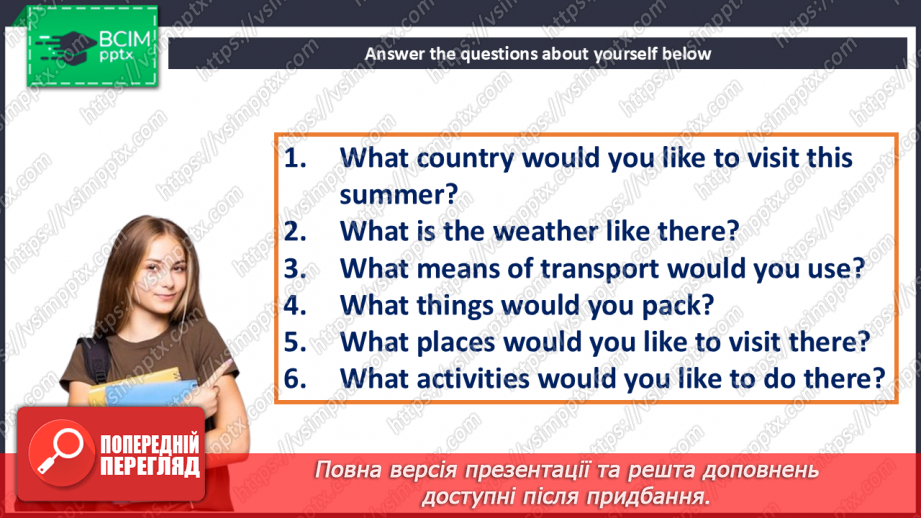 ВСІМ pptx

Answer the questions about yourself below

1. What country would you like to visit this summer?
2. What is the weather like there?
3. What means of transport would you use?
4. What things would you pack?
5. What places would you like to visit there?
6. What activities would you like to do there?

ПОПЕРЕДНІЙ ПЕРЕГЛЯД

Повна версія презентації та решта доповнень доступні після придбання.

https://vsimpptx.com